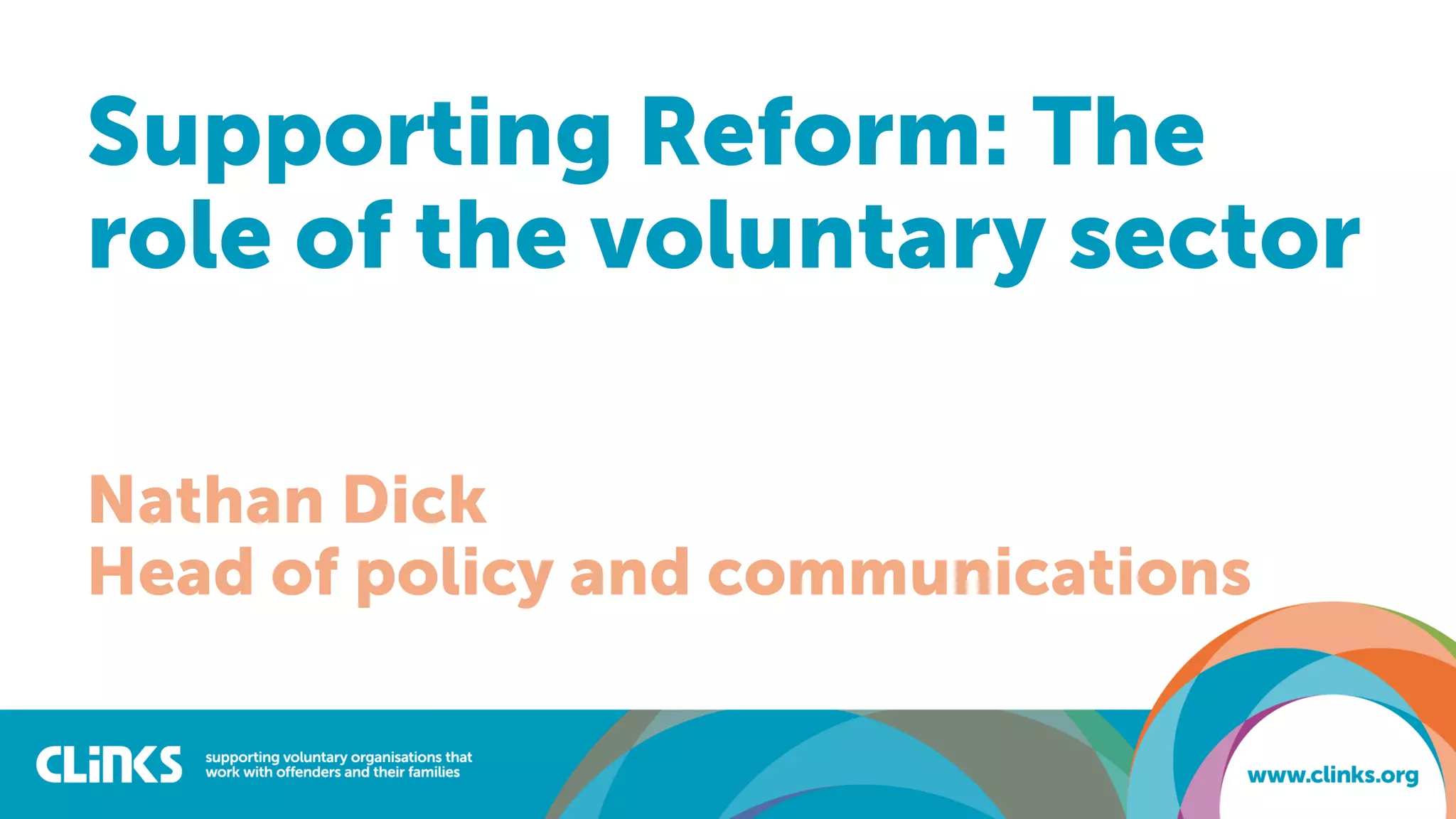 Supporting Reform: The role of the voluntary sector

Nathan Dick
Head of policy and communications

CLiNKS supporting voluntary organisations that work with offenders and their families

www.clinks.org